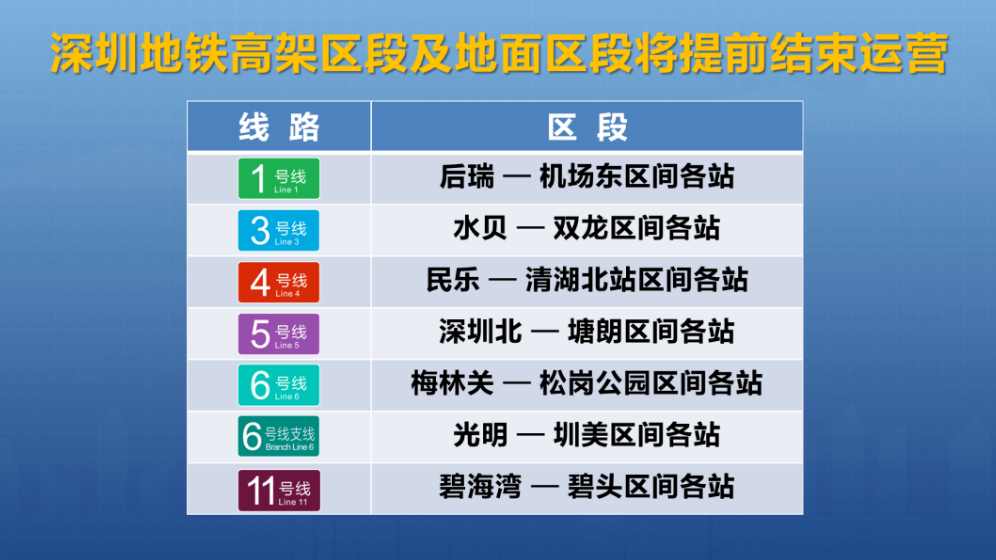 深圳地铁高架区段及地面区段将提前结束运营

| 线 路 | 区 段 |
|---|---|
| 1 号线 Line 1 | 后瑞 — 机场东区间各站 |
| 3 号线 Line 3 | 水贝 — 双龙区间各站 |
| 4 号线 Line 4 | 民乐 — 清湖北站区间各站 |
| 5 号线 Line 5 | 深圳北 — 塘朗区间各站 |
| 6 号线 Line 6 | 梅林关 — 松岗公园区间各站 |
| 6 号线支线 Branch Line 6 | 光明 — 圳美区间各站 |
| 11 号线 Line 11 | 碧海湾 — 碧头区间各站 |